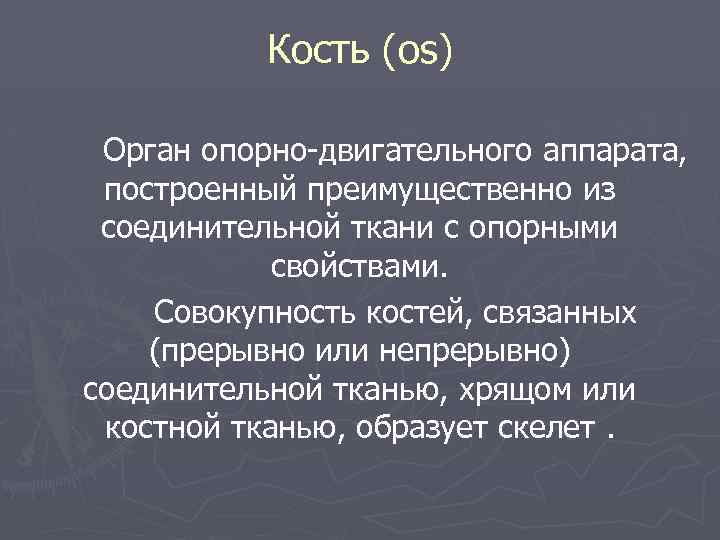 Кость (os)

Орган опорно-двигательного аппарата, построенный преимущественно из соединительной ткани с опорными свойствами.

Совокупность костей, связанных (прерывно или непрерывно) соединительной тканью, хрящом или костной тканью, образует скелет .